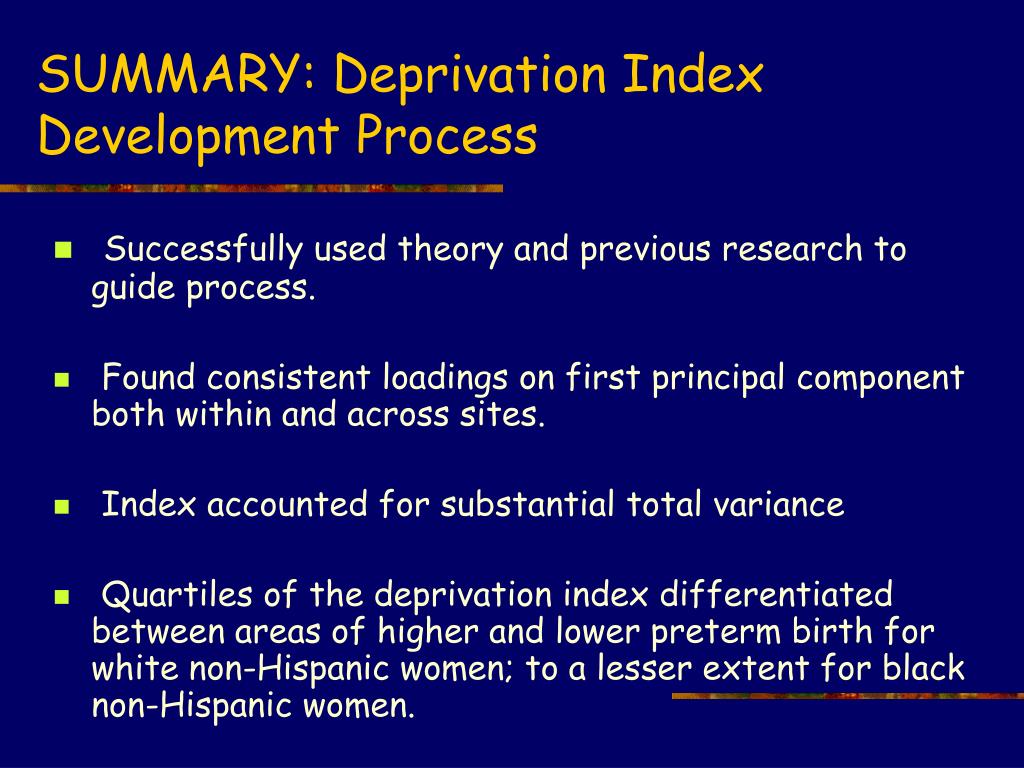 SUMMARY: Deprivation Index Development Process

Successfully used theory and previous research to guide process.

Found consistent loadings on first principal component both within and across sites.

Index accounted for substantial total variance

Quartiles of the deprivation index differentiated between areas of higher and lower preterm birth for white non-Hispanic women; to a lesser extent for black non-Hispanic women.